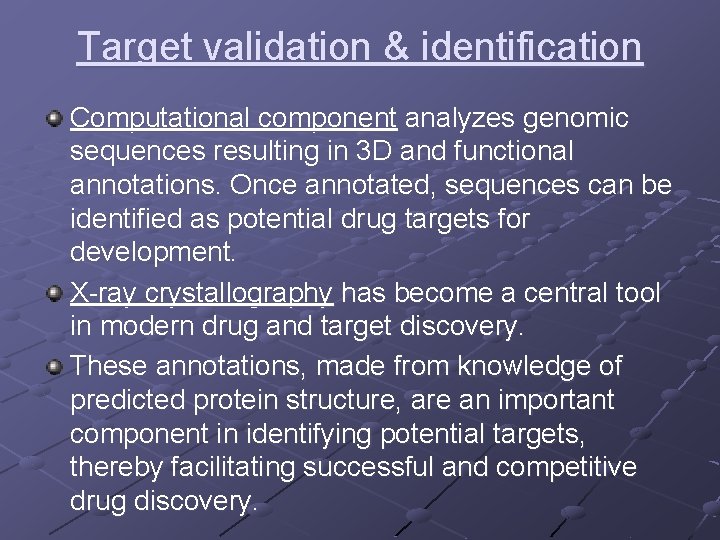 Target validation & identification

Computational component analyzes genomic sequences resulting in 3D and functional annotations. Once annotated, sequences can be identified as potential drug targets for development.

X-ray crystallography has become a central tool in modern drug and target discovery.

These annotations, made from knowledge of predicted protein structure, are an important component in identifying potential targets, thereby facilitating successful and competitive drug discovery.